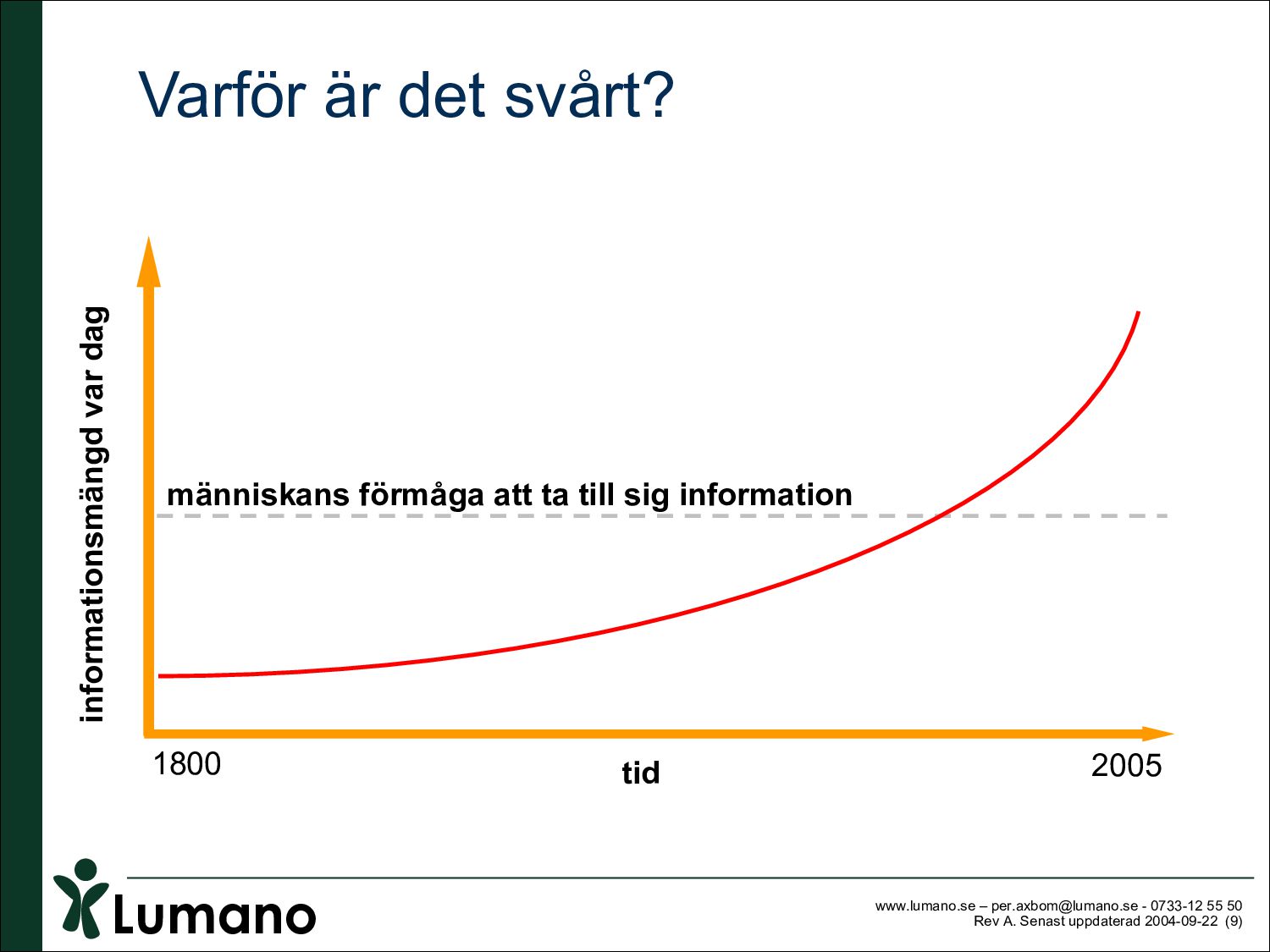 Varför är det svårt?

informationsmängd var dag

människans förmåga att ta till sig information

1800

tid

2005

Lumano

www.lumano.se – per.axbom@lumano.se - 0733-12 55 50
Rev A. Senast uppdaterad 2004-09-22 (9)